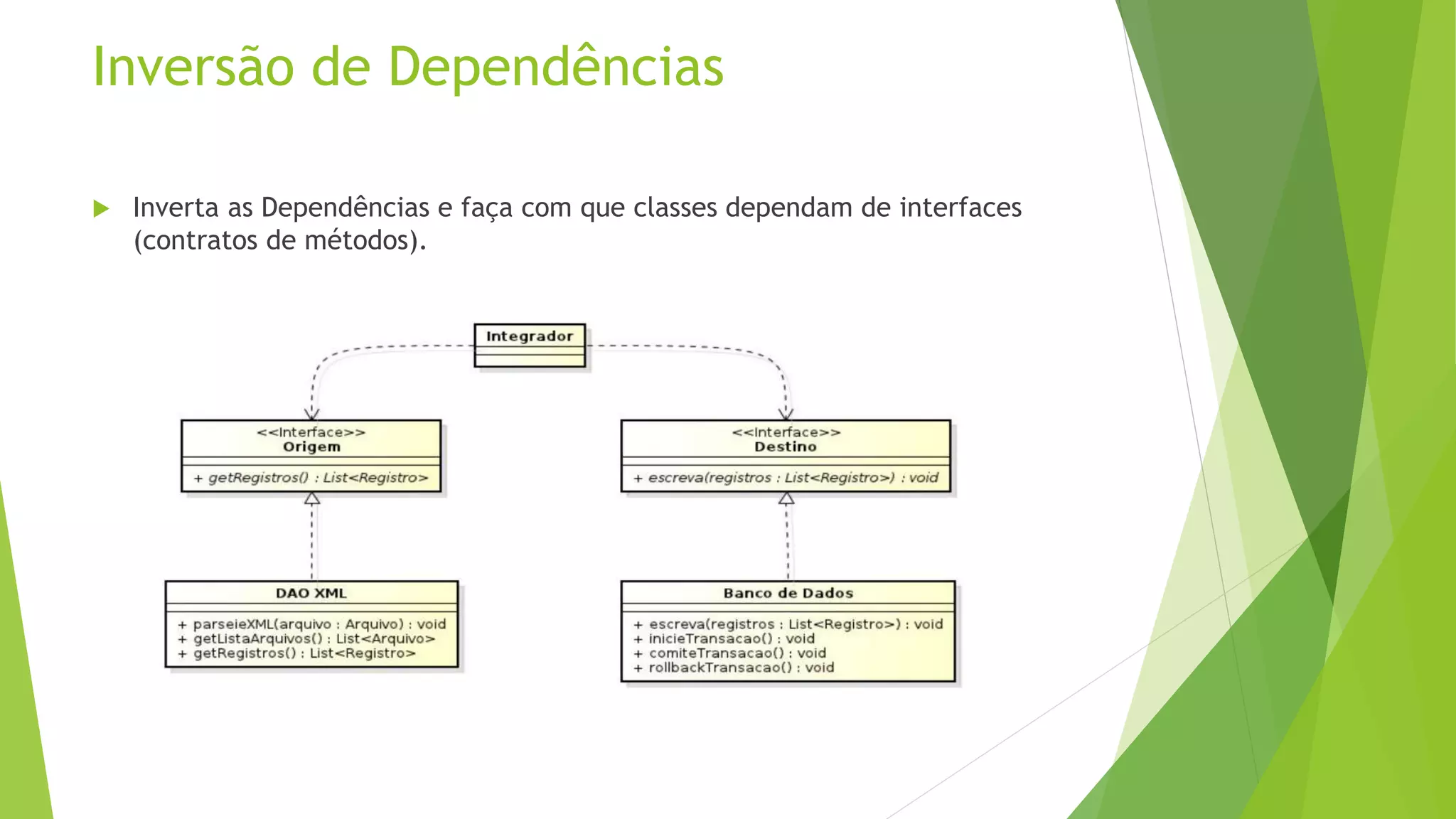 Inversão de Dependências

Inverta as Dependências e faça com que classes dependam de interfaces (contratos de métodos).

Integrador

<<Interface>>
Origem

+ getRegistros() : List<Registro>

<<Interface>>
Destino

+ escreva(registros : List<Registro>) : void

DAO XML

+ parseieXML(arquivo : Arquivo) : void
+ getListaArquivos() : List<Arquivo>
+ getRegistros() : List<Registro>

Banco de Dados

+ escreva(registros : List<Registro>) : void
+ inicieTransacao() : void
+ comiteTransacao() : void
+ rollbackTransacao() : void